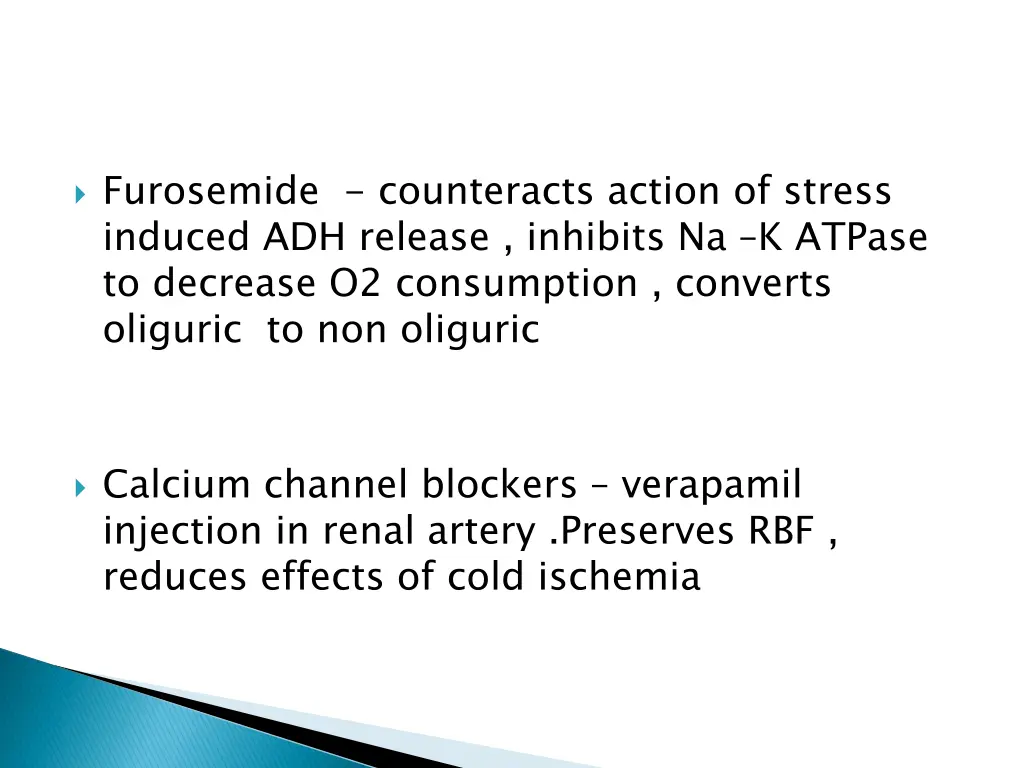 Furosemide - counteracts action of stress induced ADH release , inhibits Na –K ATPase to decrease O2 consumption , converts oliguric to non oliguric

Calcium channel blockers – verapamil injection in renal artery .Preserves RBF , reduces effects of cold ischemia